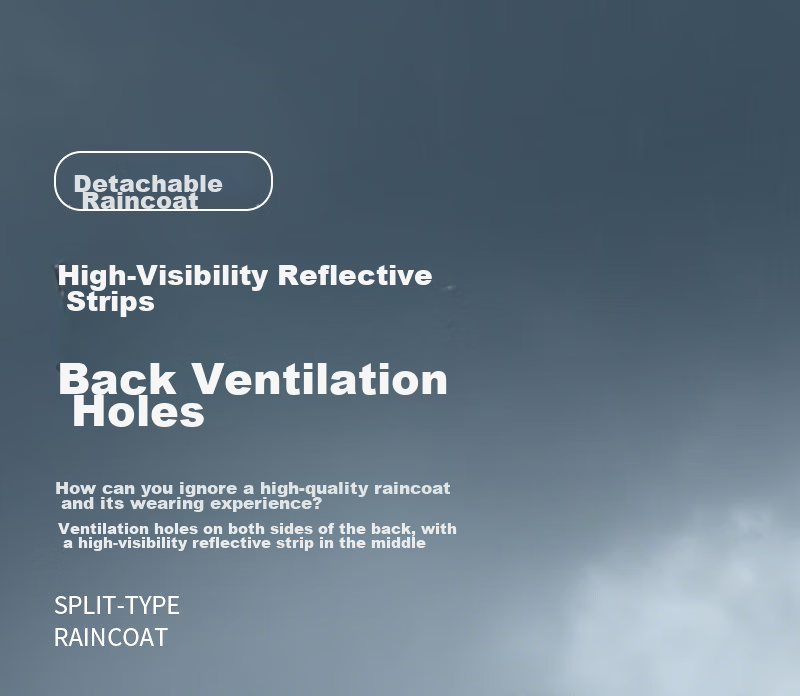 Detachable Raincoat

High-Visibility Reflective Strips

Back Ventilation Holes

How can you ignore a high-quality raincoat and its wearing experience?

Ventilation holes on both sides of the back, with a high-visibility reflective strip in the middle

SPLIT-TYPE
RAINCOAT